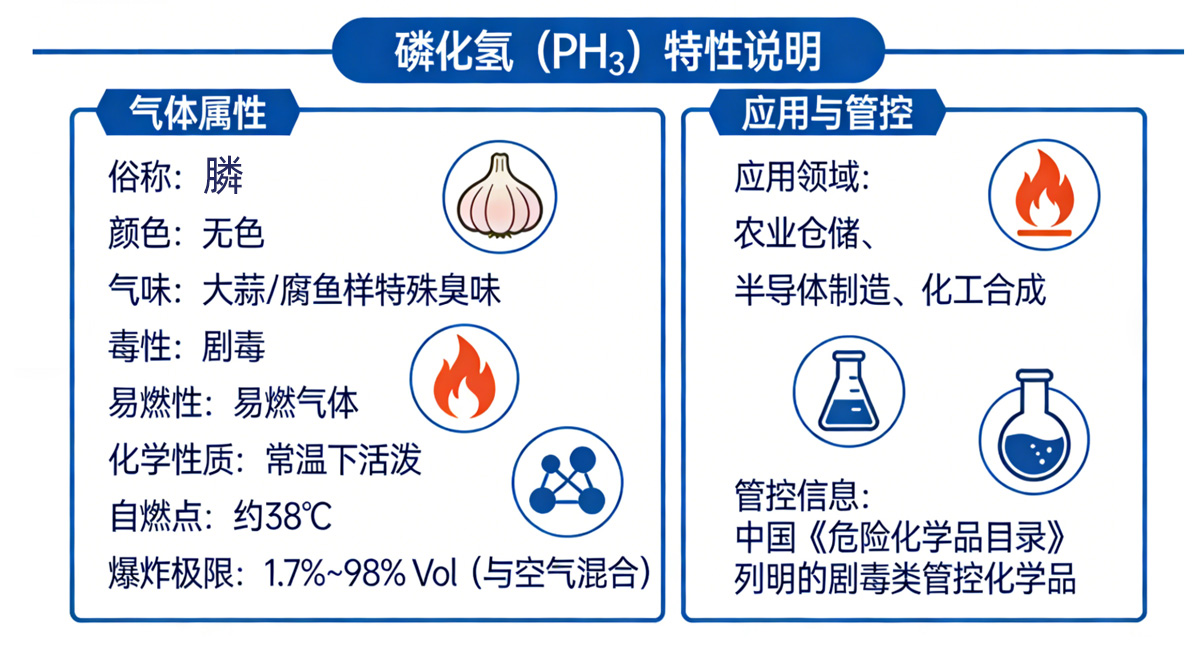 磷化氢（$PH_3$）特性说明

气体属性

俗称：膦
颜色：无色
气味：大蒜/腐鱼样特殊臭味
毒性：剧毒
易燃性：易燃气体
化学性质：常温下活泼
自燃点：约38℃
爆炸极限：1.7%~98% Vol（与空气混合）

应用与管控

应用领域：
农业仓储、
半导体制造、化工合成

管控信息：
中国《危险化学品目录》
列明的剧毒类管控化学品